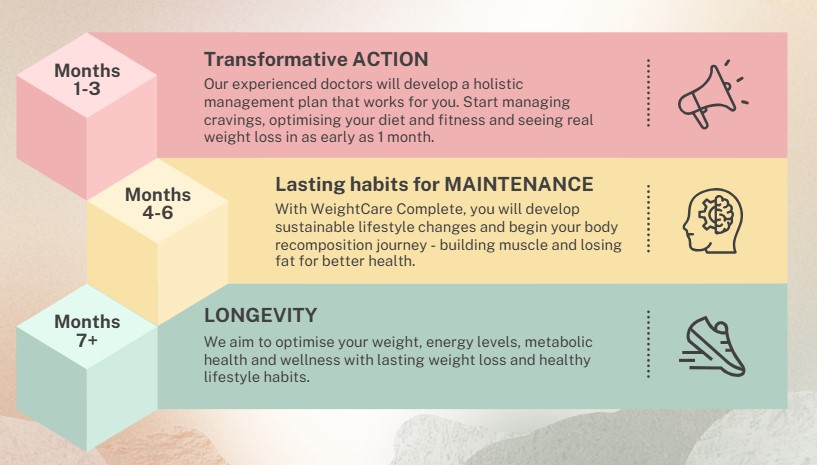 Months 1-3

Transformative ACTION

Our experienced doctors will develop a holistic management plan that works for you. Start managing cravings, optimising your diet and fitness and seeing real weight loss in as early as 1 month.

Months 4-6

Lasting habits for MAINTENANCE

With WeightCare Complete, you will develop sustainable lifestyle changes and begin your body recomposition journey - building muscle and losing fat for better health.

Months 7+

LONGEVITY

We aim to optimise your weight, energy levels, metabolic health and wellness with lasting weight loss and healthy lifestyle habits.